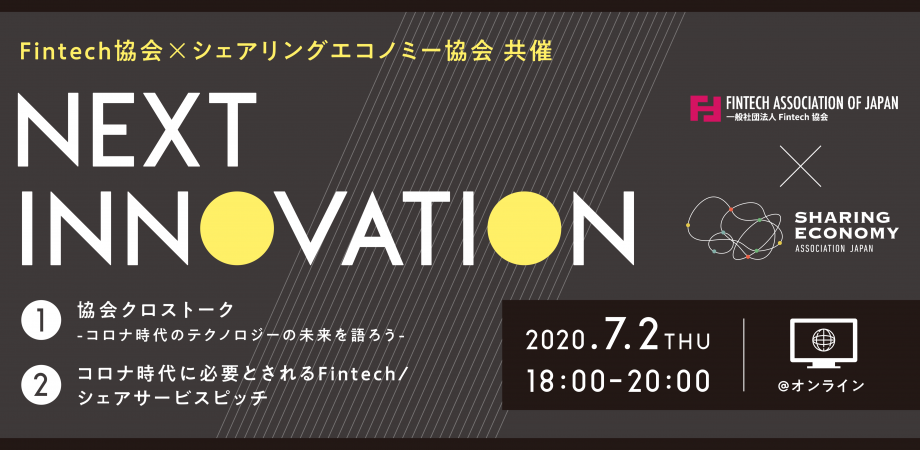 Fintech協会×シェアリングエコノミー協会 共催

NEXT INNOVATION

FINTECH ASSOCIATION OF JAPAN
一般社団法人 Fintech 協会

×

SHARING ECONOMY
ASSOCIATION JAPAN

1 協会クロストーク
-コロナ時代のテクノロジーの未来を語ろう-

2 コロナ時代に必要とされるFintech/シェアサービスピッチ

2020.7.2 THU
18:00-20:00

@オンライン